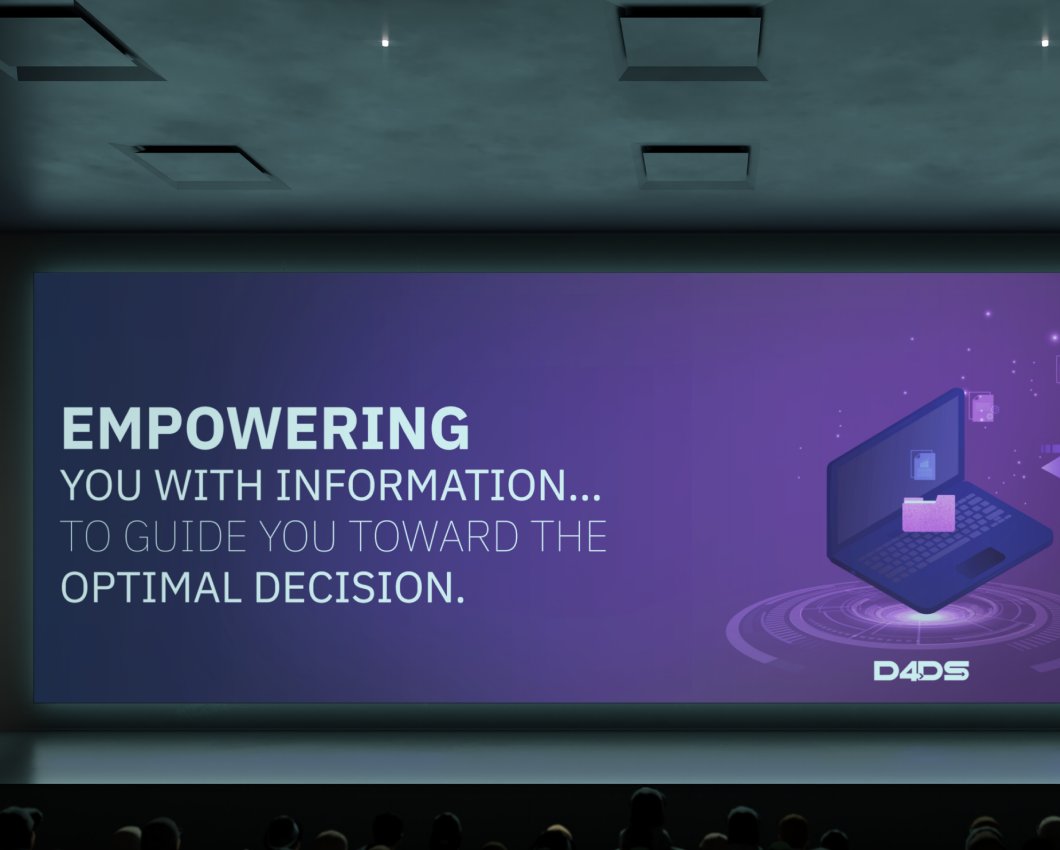 EMPOWERING
YOU WITH INFORMATION...
TO GUIDE YOU TOWARD THE
OPTIMAL DECISION.

D4DS